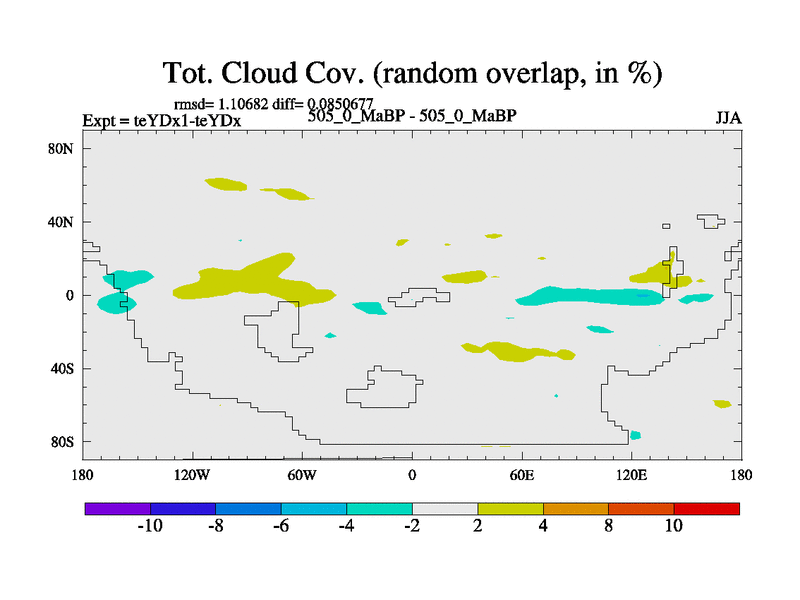 Tot. Cloud Cov. (random overlap, in %)

rmsd= 1.10682 diff= 0.0850677
Expt = teYDx1-teYDx
505_0_MaBP - 505_0_MaBP
JJA

80N
40N
0
40S
80S

180
120W
60W
0
60E
120E
180

-10
-8
-6
-4
-2
2
4
8
10